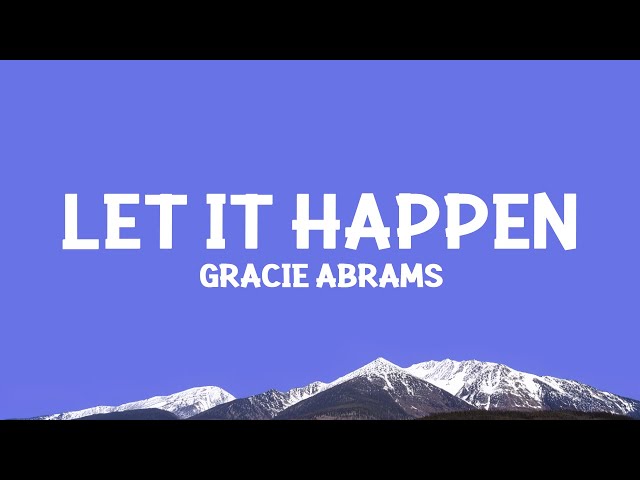 LET IT HAPPEN
GRACIE ABRAMS